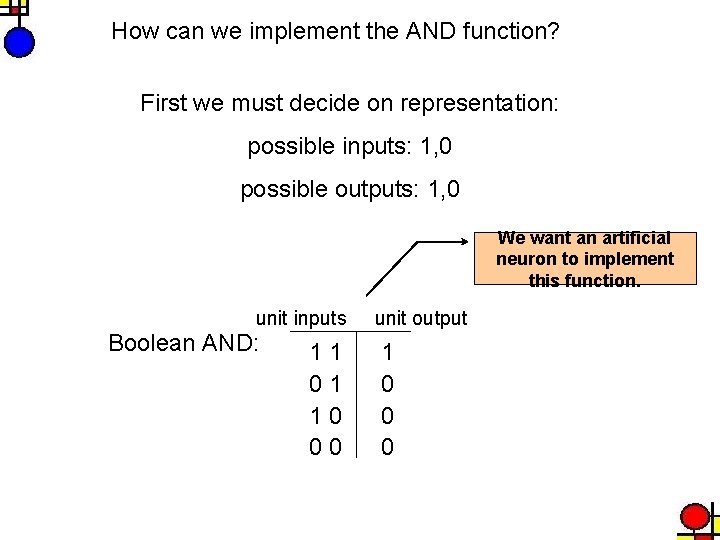 How can we implement the AND function?

First we must decide on representation:

possible inputs: 1,0

possible outputs: 1,0

We want an artificial neuron to implement this function.

Boolean AND:

| unit inputs | unit output |
|---|---|
| 1 1 | 1 |
| 0 1 | 0 |
| 1 0 | 0 |
| 0 0 | 0 |